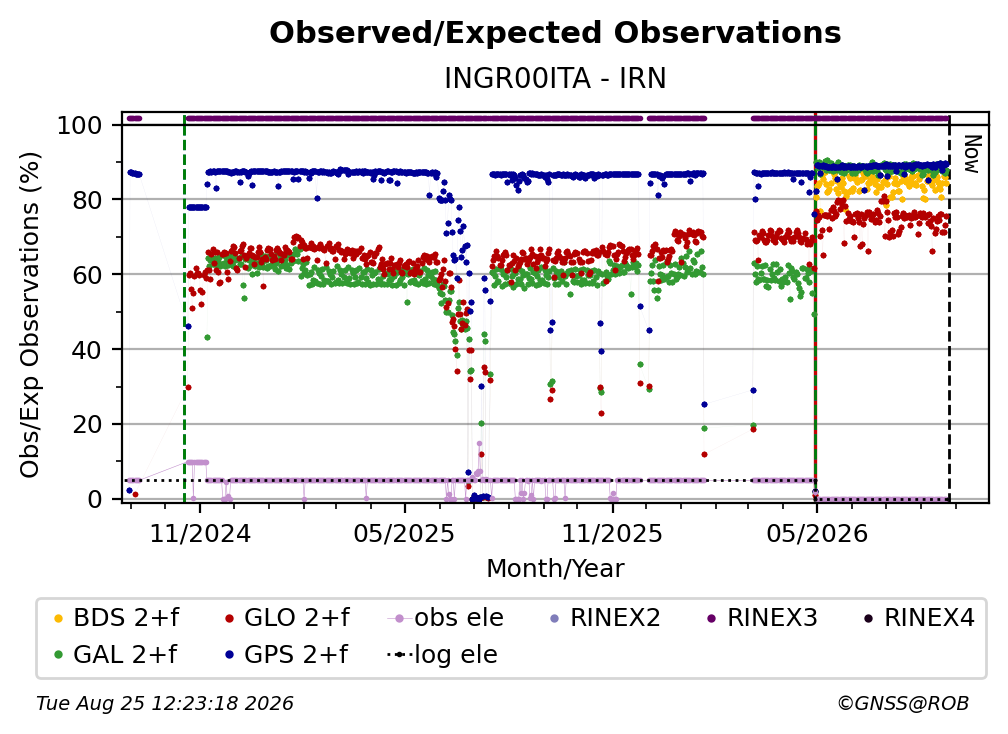 Observed/Expected Observations
INGR00ITA - IRN

Obs/Exp Observations (%)

100
80
60
40
20
0

Now

11/2024
05/2025
11/2025
05/2026

Month/Year

BDS 2+f
GLO 2+f
obs ele
RINEX2
RINEX3
RINEX4
GAL 2+f
GPS 2+f
log ele

Tue Aug 25 12:23:18 2026
©GNSS@ROB